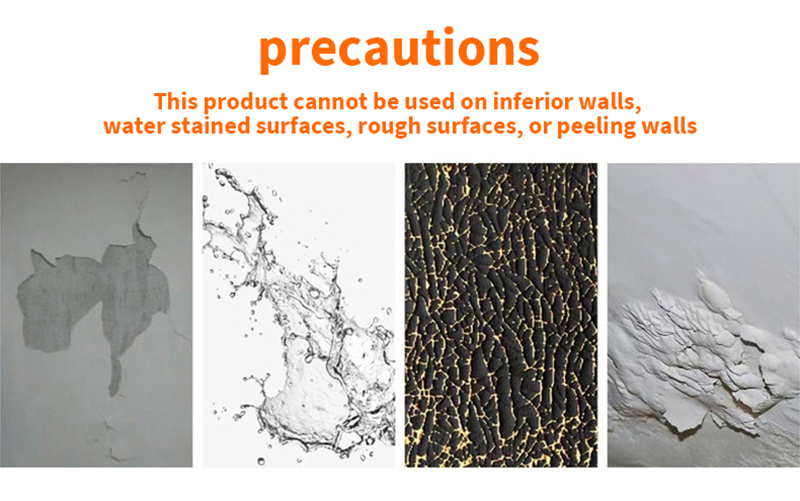 precautions

This product cannot be used on inferior walls, water stained surfaces, rough surfaces, or peeling walls